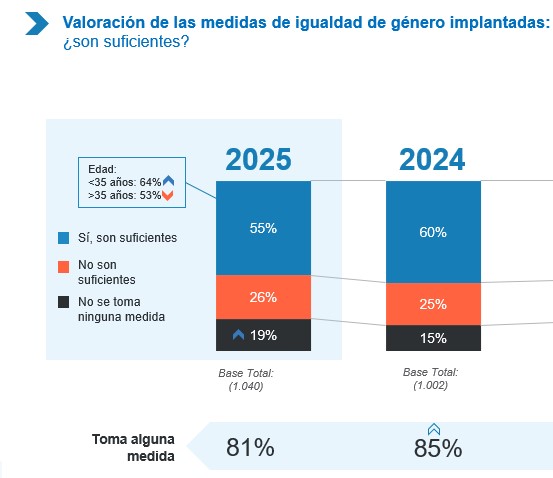 Valoración de las medidas de igualdad de género implantadas: ¿son suficientes?

Edad:
<35 años: 64%
>35 años: 53%

Sí, son suficientes

No son suficientes

No se toma ninguna medida

2025

55%

26%

19%

Base Total: (1.040)

2024

60%

25%

15%

Base Total: (1.002)

Toma alguna medida

81%

85%